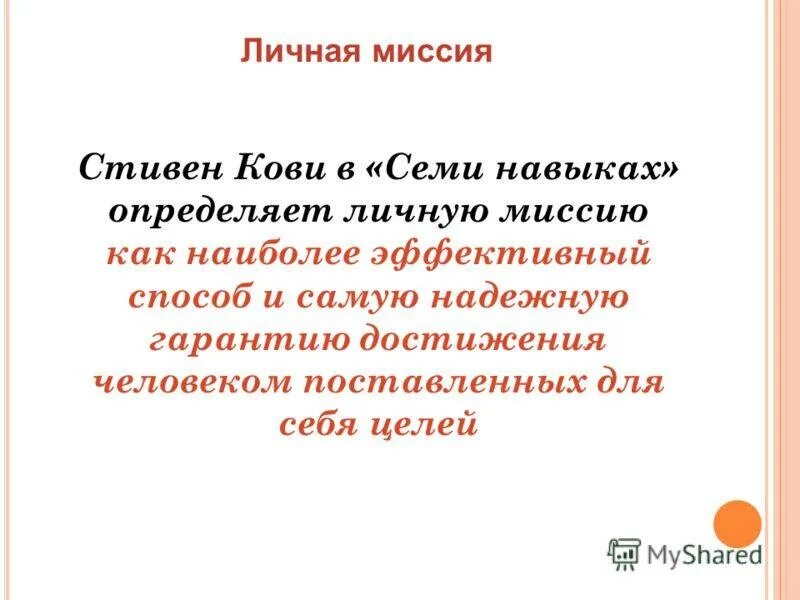 Личная миссия

Стивен Кови в «Семи навыках» определяет личную миссию как наиболее эффективный способ и самую надежную гарантию достижения человеком поставленных для себя целей

MyShared